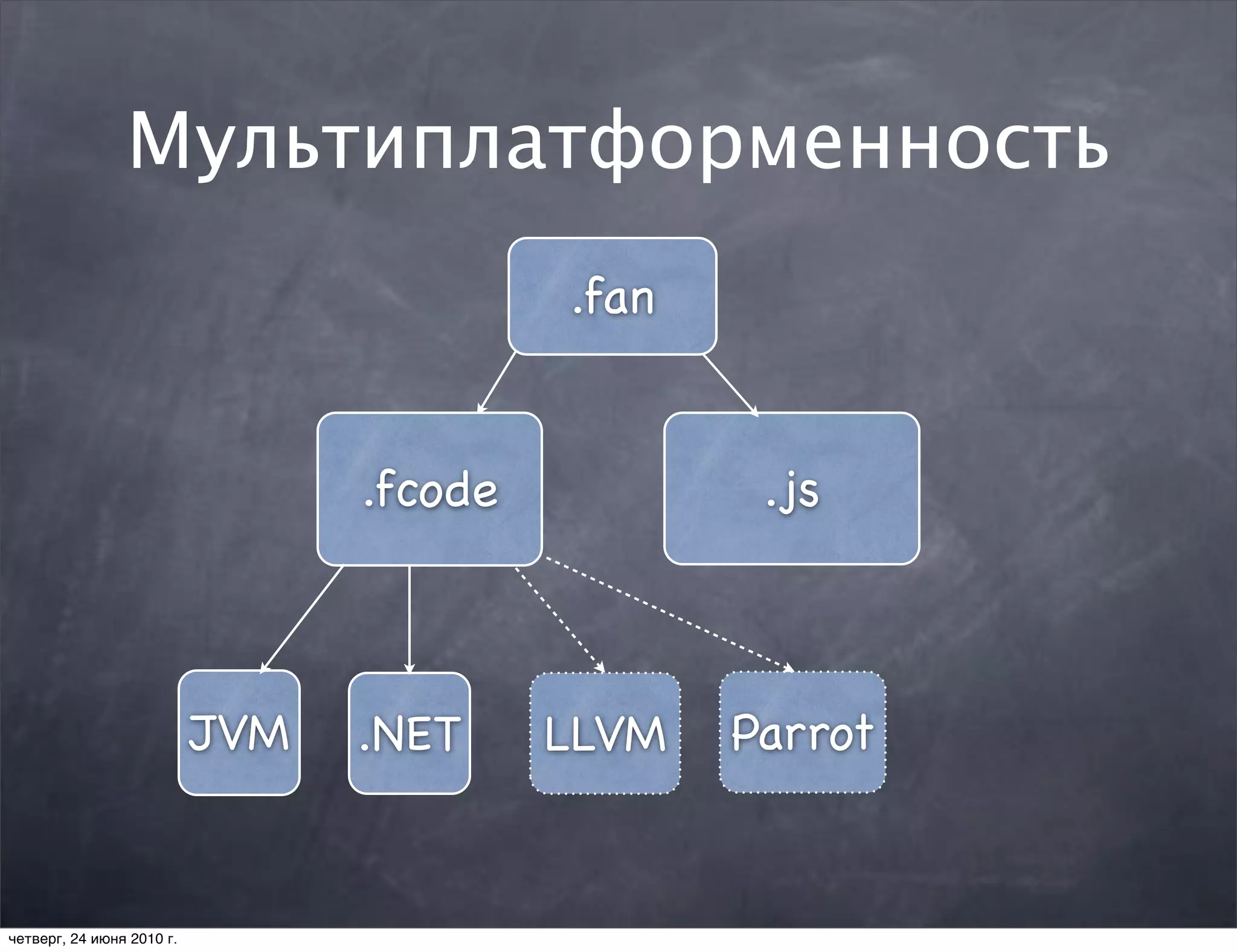 Мультиплатформенность

.fan

.fcode

.js

JVM

.NET

LLVM

Parrot

четверг, 24 июня 2010 г.